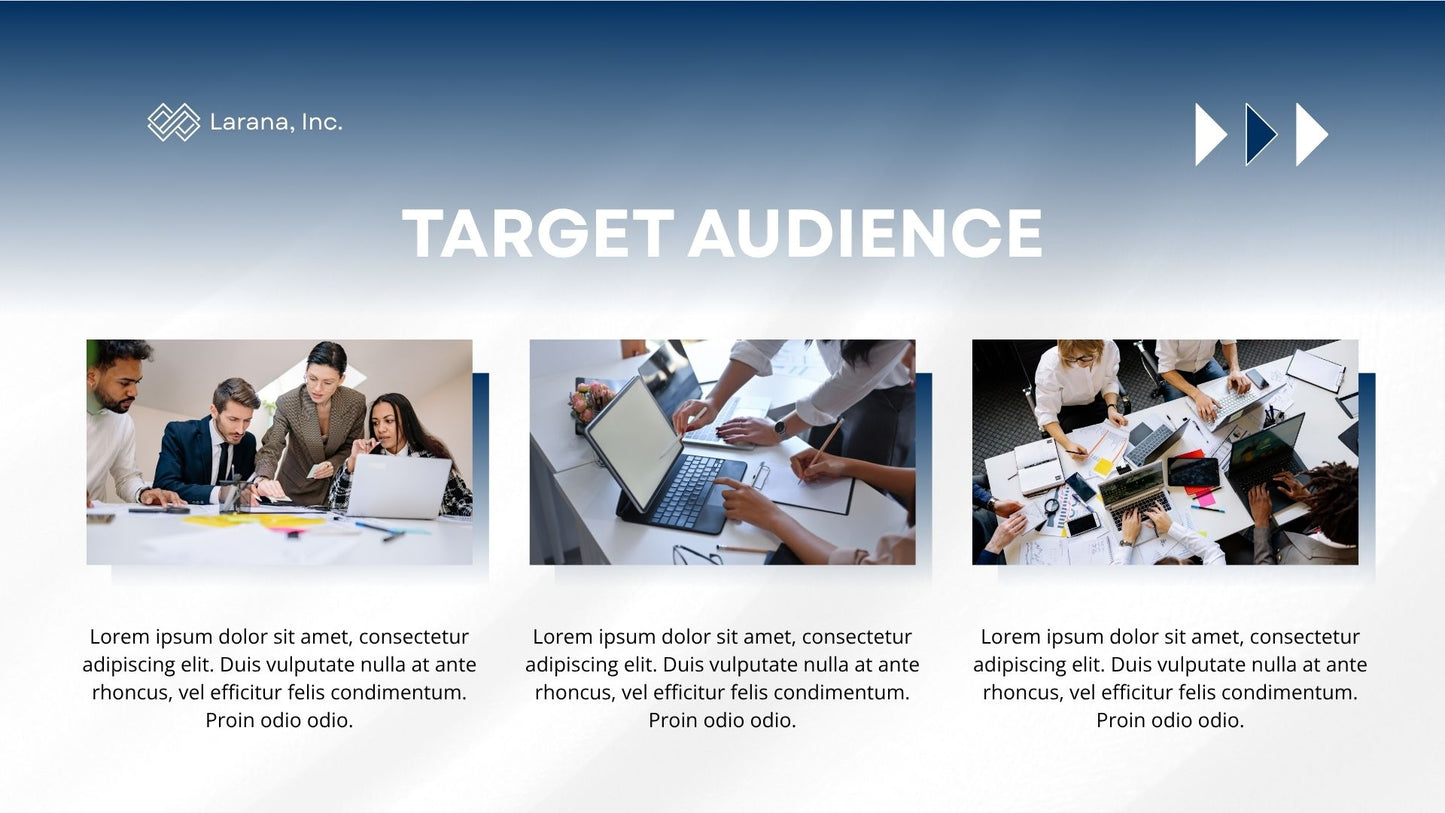 Larana, Inc.

TARGET AUDIENCE

Lorem ipsum dolor sit amet, consectetur adipiscing elit. Duis vulputate nulla at ante rhoncus, vel efficitur felis condimentum. Proin odio odio.

Lorem ipsum dolor sit amet, consectetur adipiscing elit. Duis vulputate nulla at ante rhoncus, vel efficitur felis condimentum. Proin odio odio.

Lorem ipsum dolor sit amet, consectetur adipiscing elit. Duis vulputate nulla at ante rhoncus, vel efficitur felis condimentum. Proin odio odio.